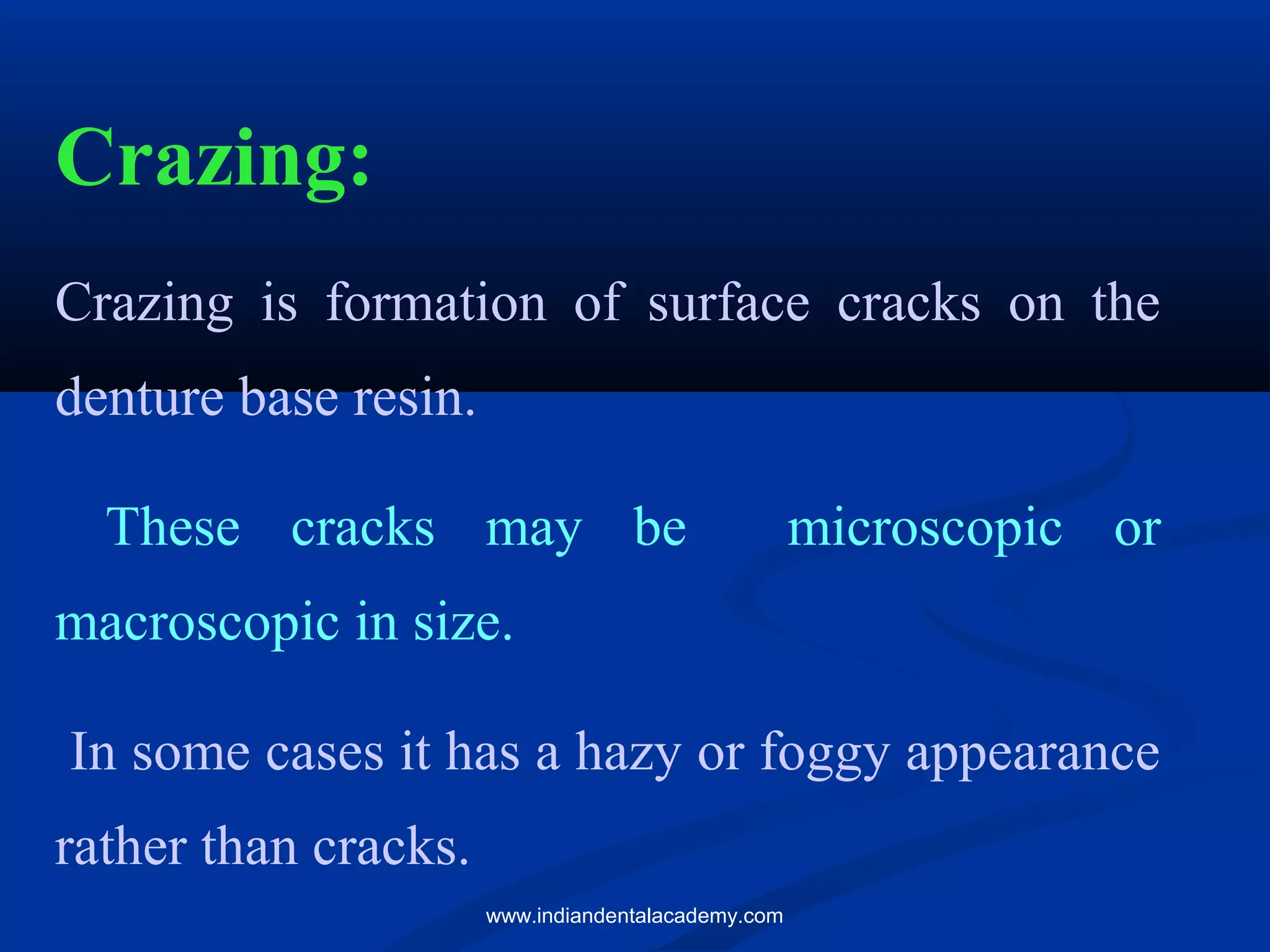 Crazing:

Crazing is formation of surface cracks on the denture base resin.

These cracks may be microscopic or macroscopic in size.

In some cases it has a hazy or foggy appearance rather than cracks.

www.indiandentalacademy.com